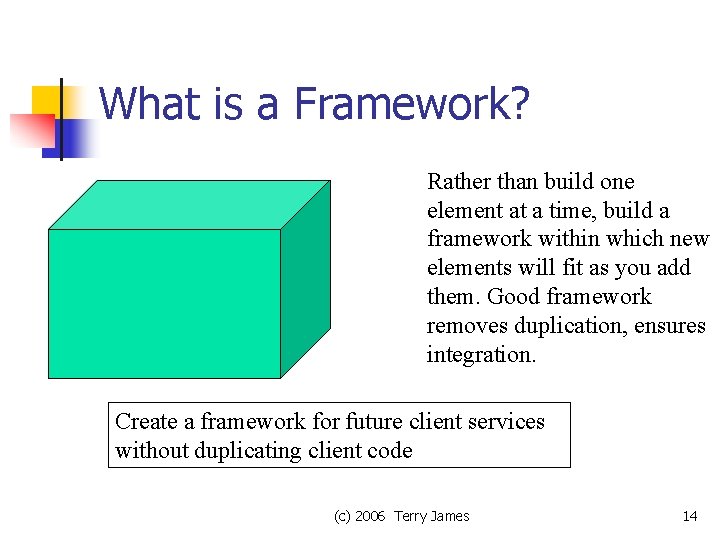 What is a Framework?

Rather than build one element at a time, build a framework within which new elements will fit as you add them. Good framework removes duplication, ensures integration.

Create a framework for future client services without duplicating client code

(c) 2006 Terry James

14